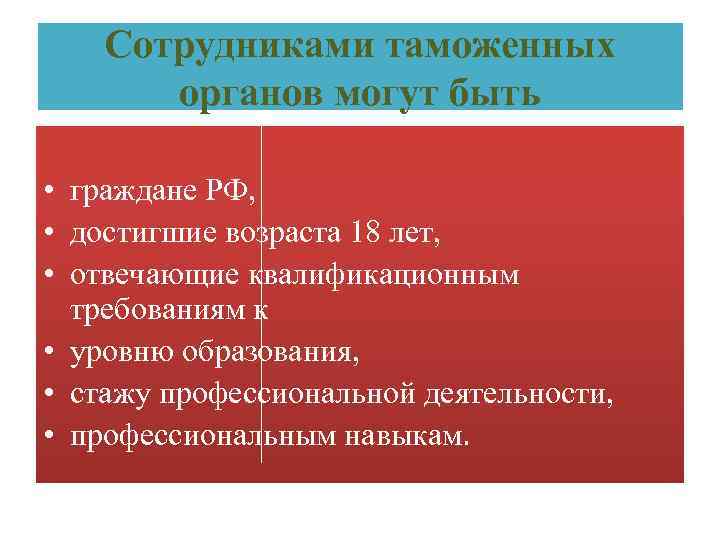 Сотрудниками таможенных органов могут быть

• граждане РФ,
• достигшие возраста 18 лет,
• отвечающие квалификационным требованиям к
• уровню образования,
• стажу профессиональной деятельности,
• профессиональным навыкам.